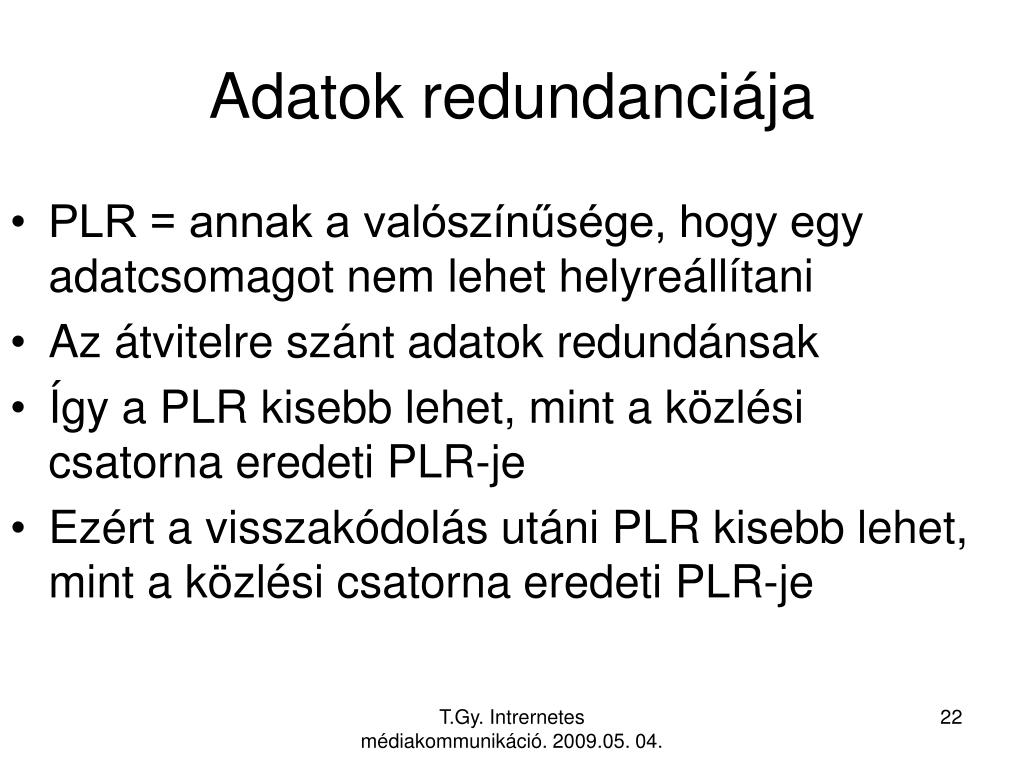 Adatok redundanciája

• PLR = annak a valószínűsége, hogy egy adatcsomagot nem lehet helyreállítani
• Az átvitelre szánt adatok redundánsak
• Így a PLR kisebb lehet, mint a közlési csatorna eredeti PLR-je
• Ezért a visszakódolás utáni PLR kisebb lehet, mint a közlési csatorna eredeti PLR-je

T.Gy. Intrernetes médiakommunikáció. 2009.05. 04.

22